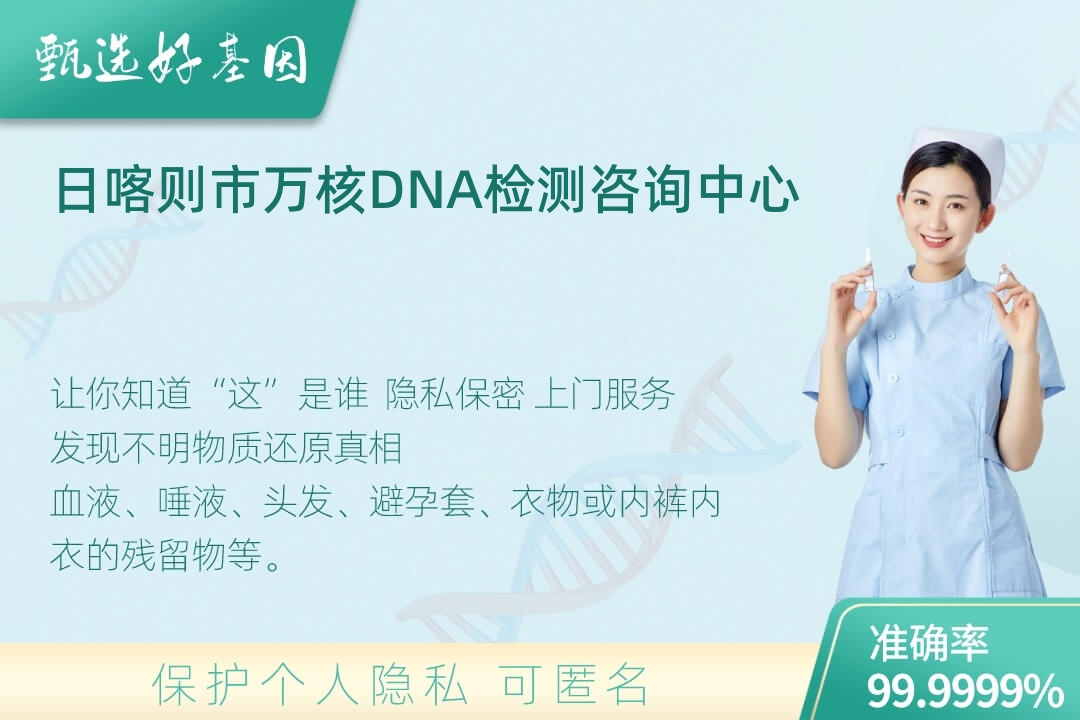 甄选好基因

日喀则市万核DNA检测咨询中心

让你知道“这”是谁 隐私保密 上门服务
发现不明物质还原真相
血液、唾液、头发、避孕套、衣物或内裤内衣的残留物等。

保护个人隐私 可匿名

准确率
99.9999%